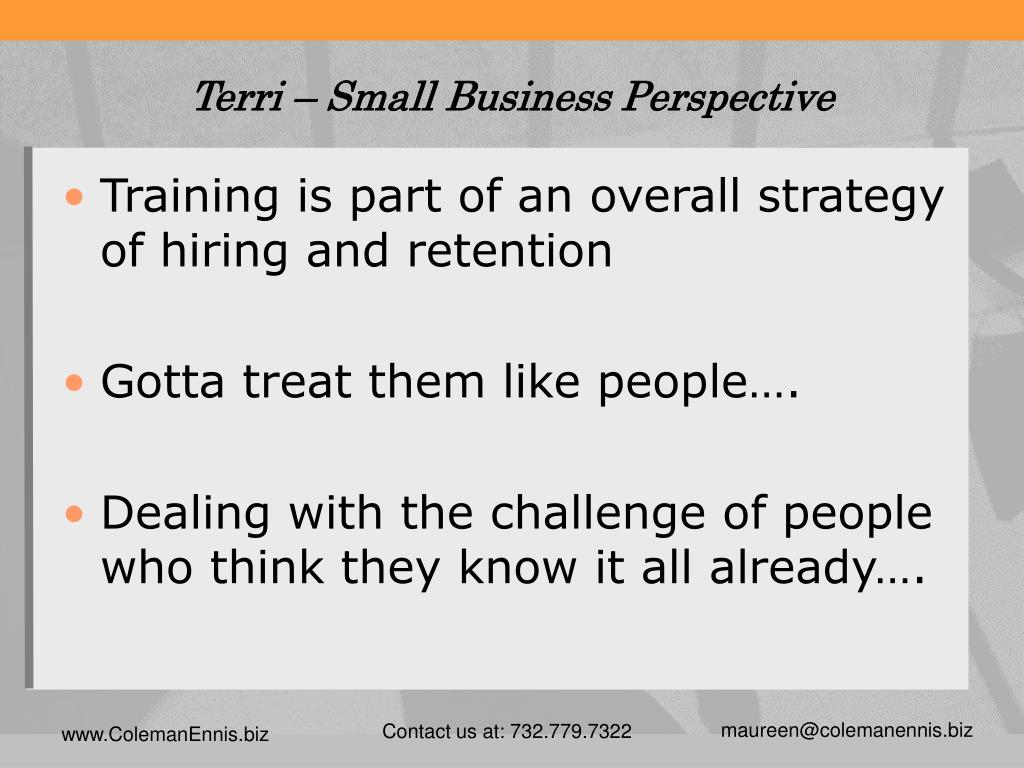 Terri – Small Business Perspective

• Training is part of an overall strategy of hiring and retention

• Gotta treat them like people….

• Dealing with the challenge of people who think they know it all already….

www.ColemanEnnis.biz

Contact us at: 732.779.7322

maureen@colemanennis.biz